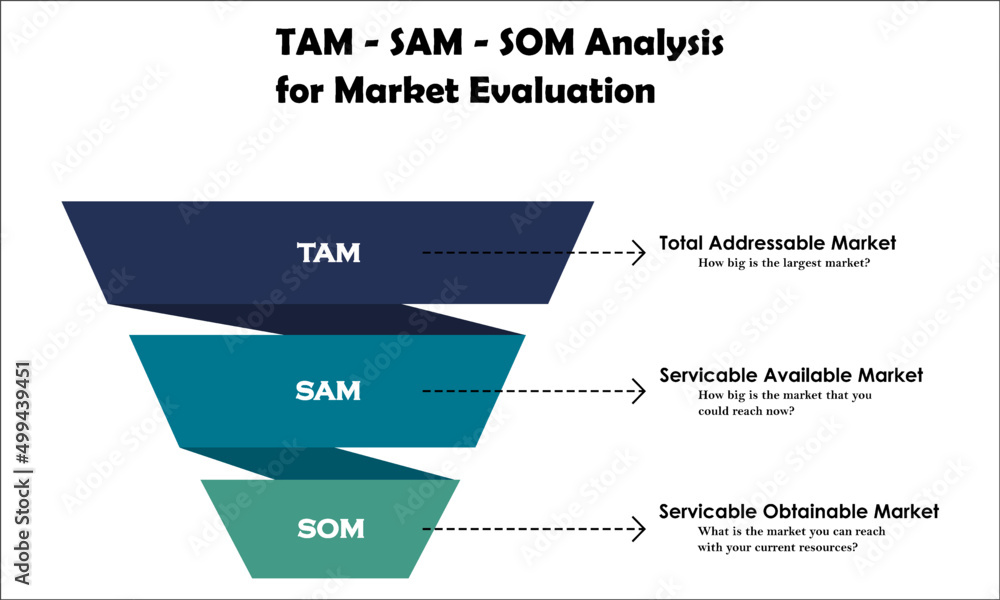 TAM - SAM - SOM Analysis
for Market Evaluation

TAM

Total Addressable Market
How big is the largest market?

SAM

Servicable Available Market
How big is the market that you could reach now?

SOM

Servicable Obtainable Market
What is the market you can reach with your current resources?

Adobe Stock | #499439451